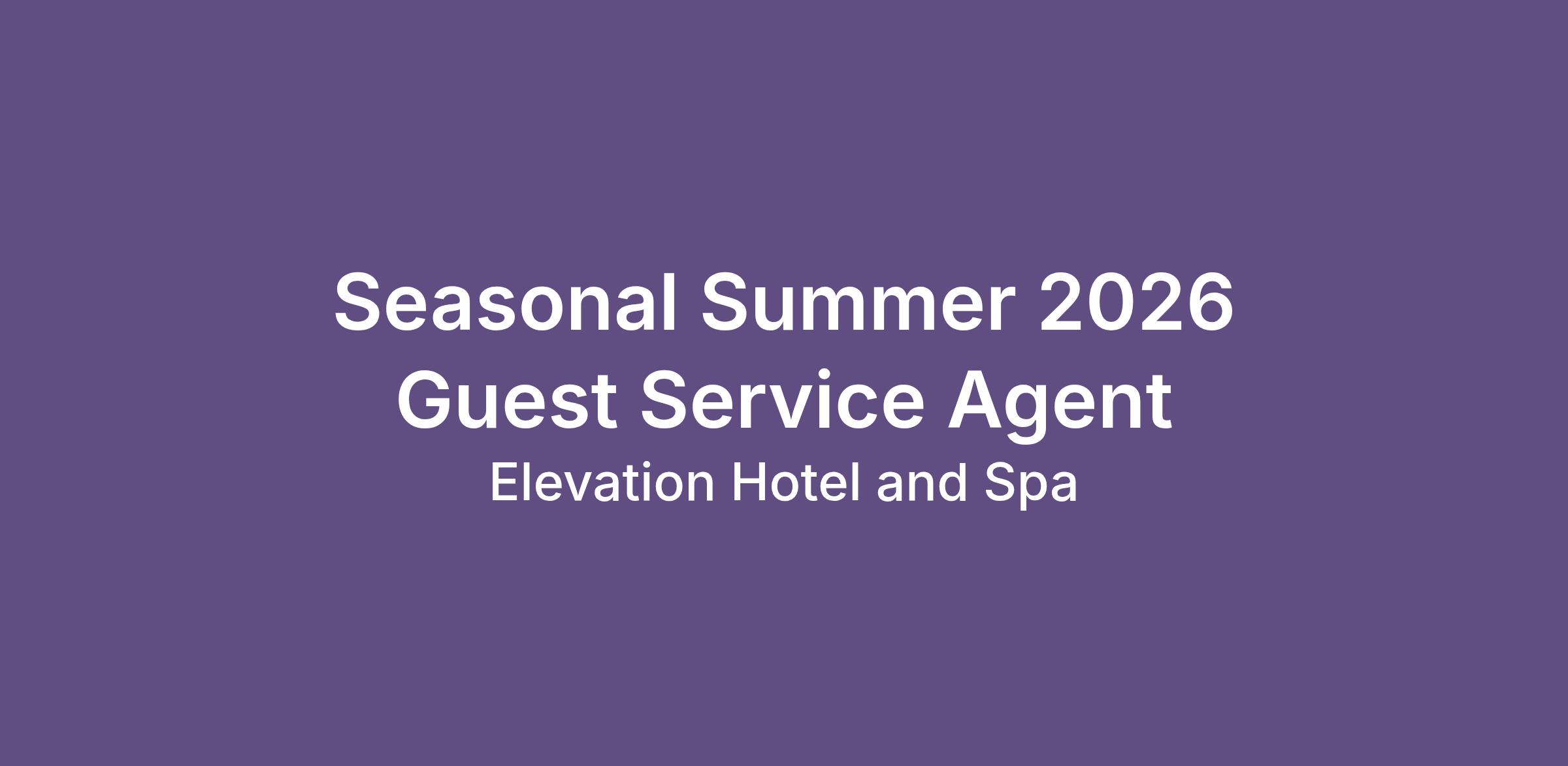 Seasonal Summer 2026
Guest Service Agent
Elevation Hotel and Spa